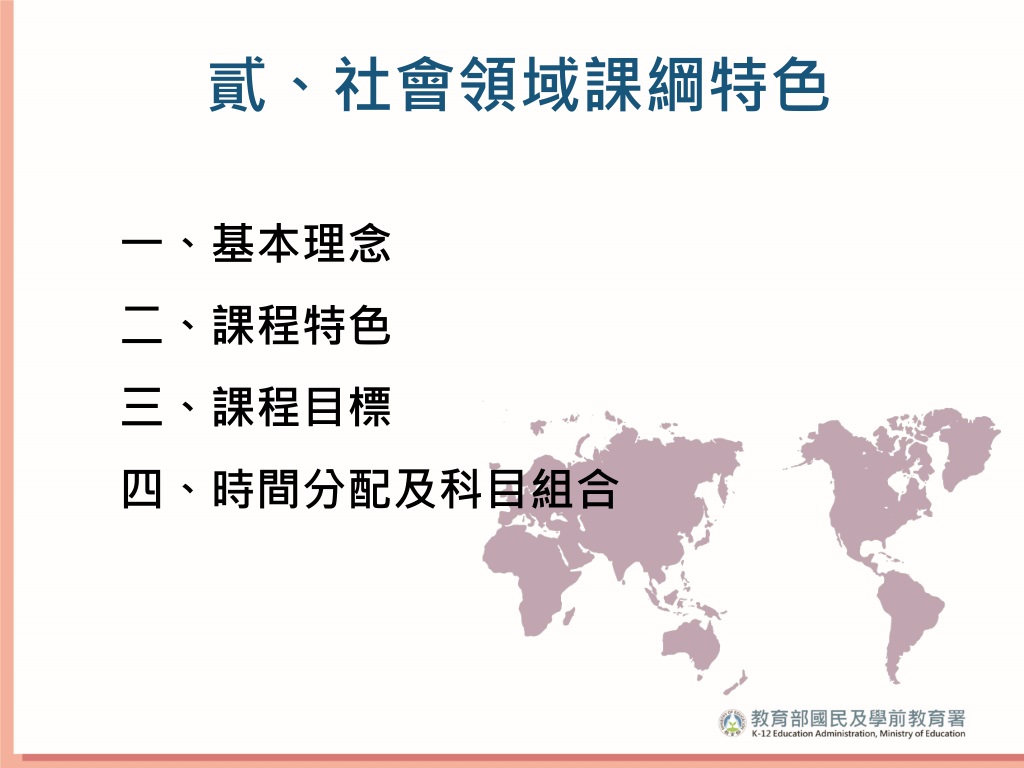 貳、社會領域課綱特色

一、基本理念

二、課程特色

三、課程目標

四、時間分配及科目組合

教育部國民及學前教育署
K-12 Education Administration, Ministry of Education